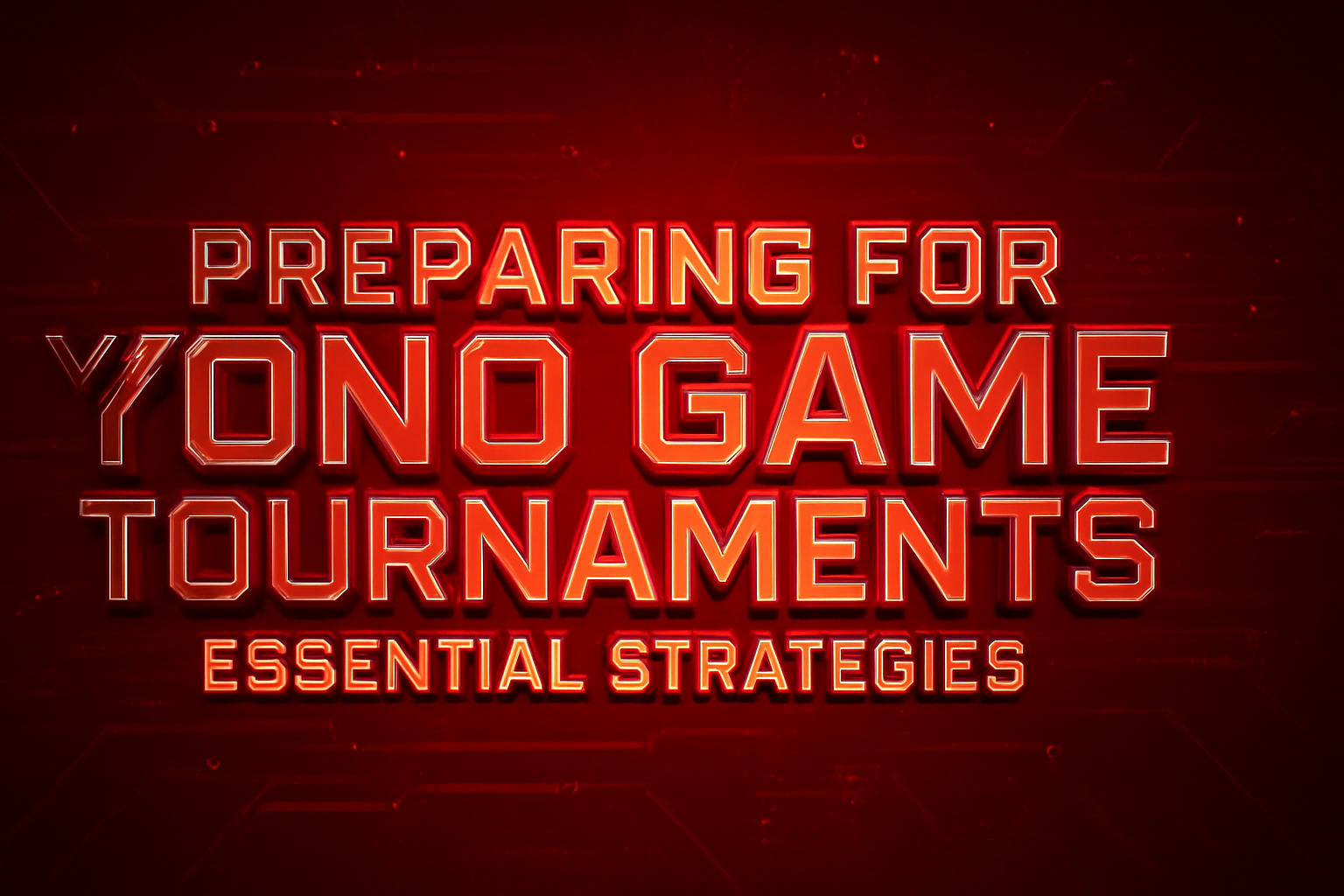 PREPARING FOR
YONO GAME
TOURNAMENTS
ESSENTIAL STRATEGIES